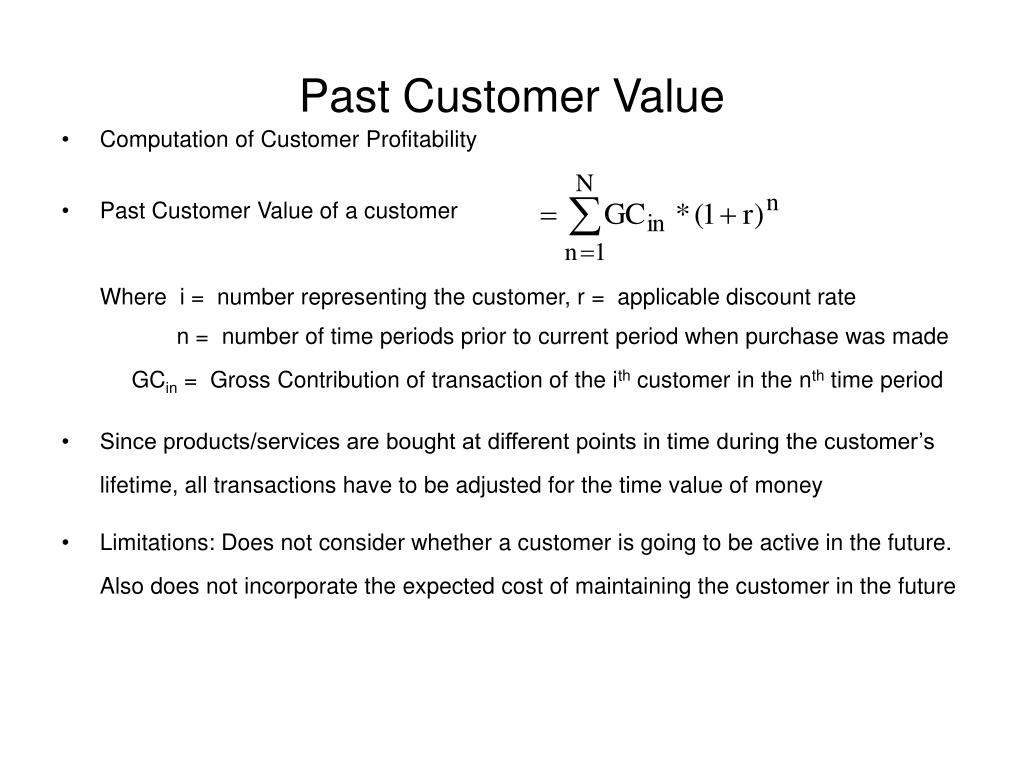 Past Customer Value

• Computation of Customer Profitability

• Past Customer Value of a customer $= \sum_{n=1}^{N} GC_{in} * (1+r)^n$

Where i = number representing the customer, r = applicable discount rate
n = number of time periods prior to current period when purchase was made
$GC_{in}$ = Gross Contribution of transaction of the $i^{th}$ customer in the $n^{th}$ time period

• Since products/services are bought at different points in time during the customer's lifetime, all transactions have to be adjusted for the time value of money

• Limitations: Does not consider whether a customer is going to be active in the future. Also does not incorporate the expected cost of maintaining the customer in the future